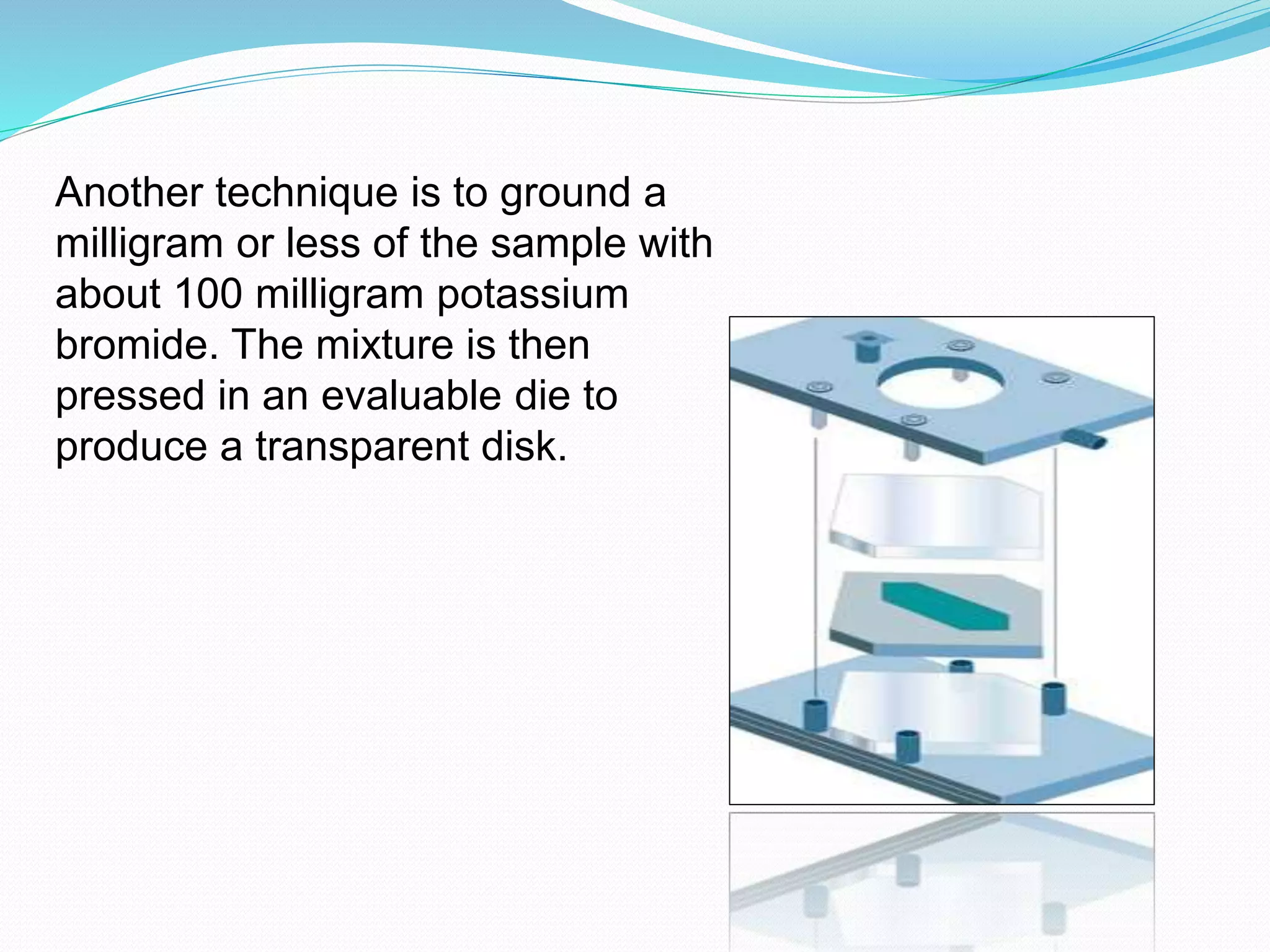 Another technique is to ground a milligram or less of the sample with about 100 milligram potassium bromide. The mixture is then pressed in an evaluable die to produce a transparent disk.